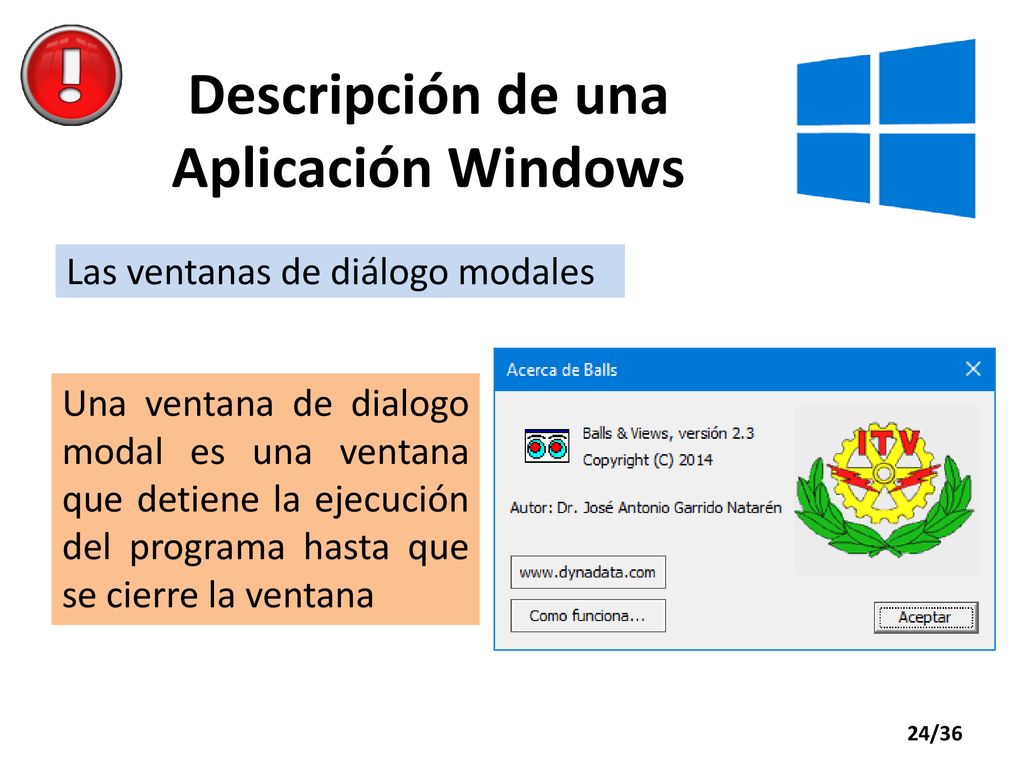 Descripción de una Aplicación Windows

Las ventanas de diálogo modales

Una ventana de dialogo modal es una ventana que detiene la ejecución del programa hasta que se cierre la ventana

Acerca de Balls

Balls & Views, versión 2.3
Copyright (C) 2014

Autor: Dr. José Antonio Garrido Natarén

ITV

www.dynadata.com

Como funciona...

Aceptar

24/36